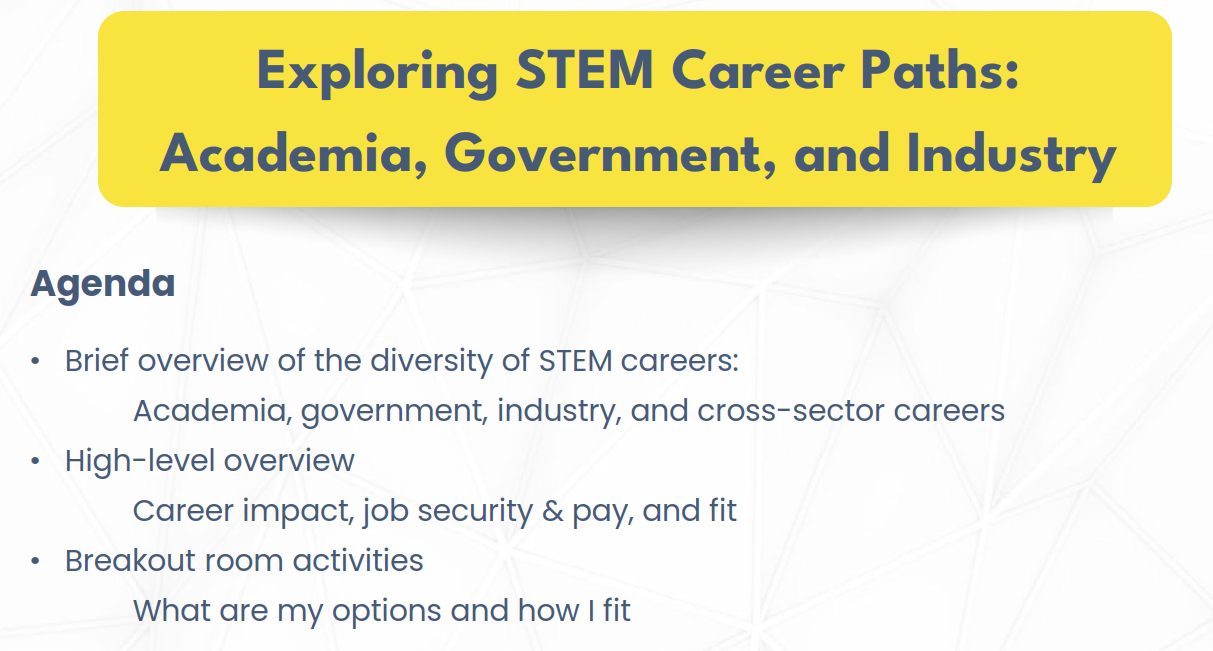 Exploring STEM Career Paths: Academia, Government, and Industry

Agenda

• Brief overview of the diversity of STEM careers:
Academia, government, industry, and cross-sector careers
• High-level overview
Career impact, job security & pay, and fit
• Breakout room activities
What are my options and how I fit